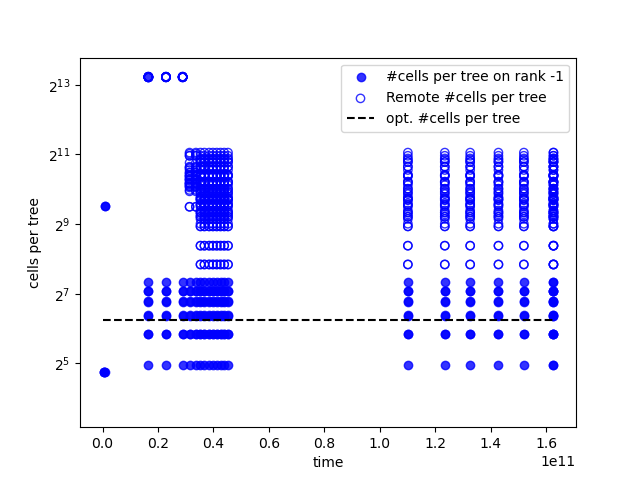 #cells per tree on rank -1
Remote #cells per tree
opt. #cells per tree

$2^{13}$
$2^{11}$
$2^{9}$
$2^{7}$
$2^{5}$

cells per tree

0.0 0.2 0.4 0.6 0.8 1.0 1.2 1.4 1.6

time

1e11